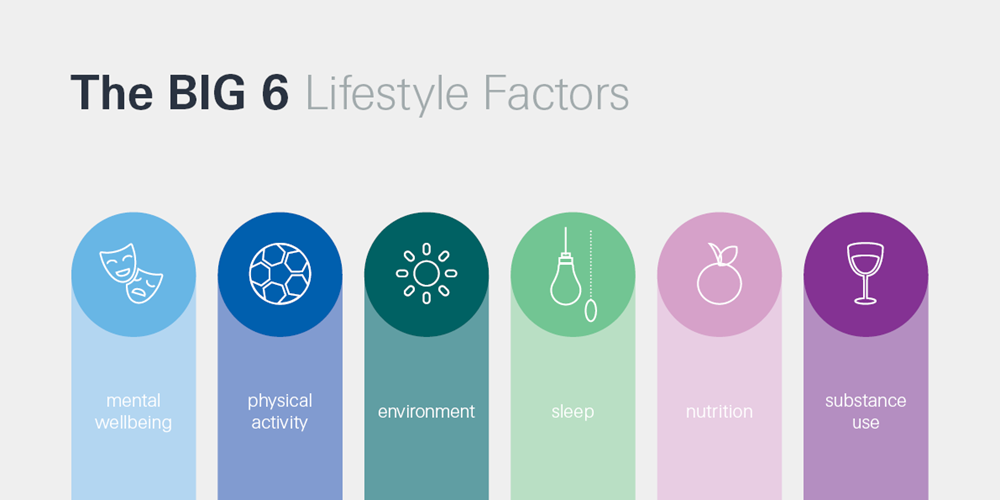 The BIG 6 Lifestyle Factors

mental wellbeing

physical activity

environment

sleep

nutrition

substance use